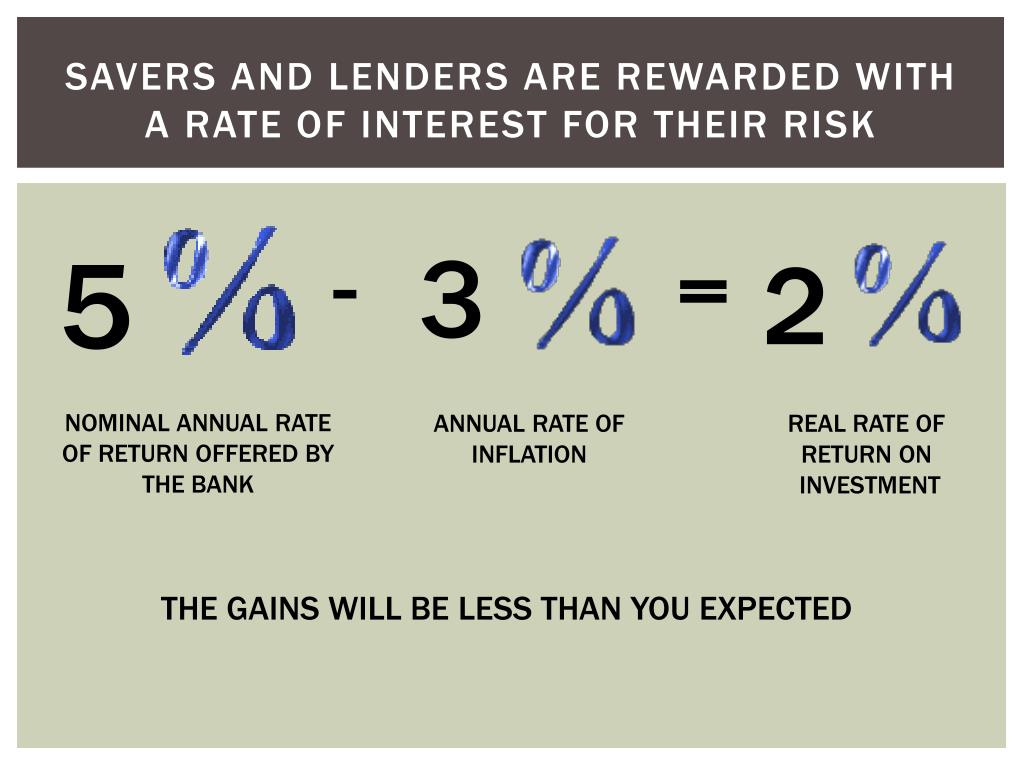 SAVERS AND LENDERS ARE REWARDED WITH A RATE OF INTEREST FOR THEIR RISK

5 % - 3 % = 2 %

NOMINAL ANNUAL RATE OF RETURN OFFERED BY THE BANK

ANNUAL RATE OF INFLATION

REAL RATE OF RETURN ON INVESTMENT

THE GAINS WILL BE LESS THAN YOU EXPECTED